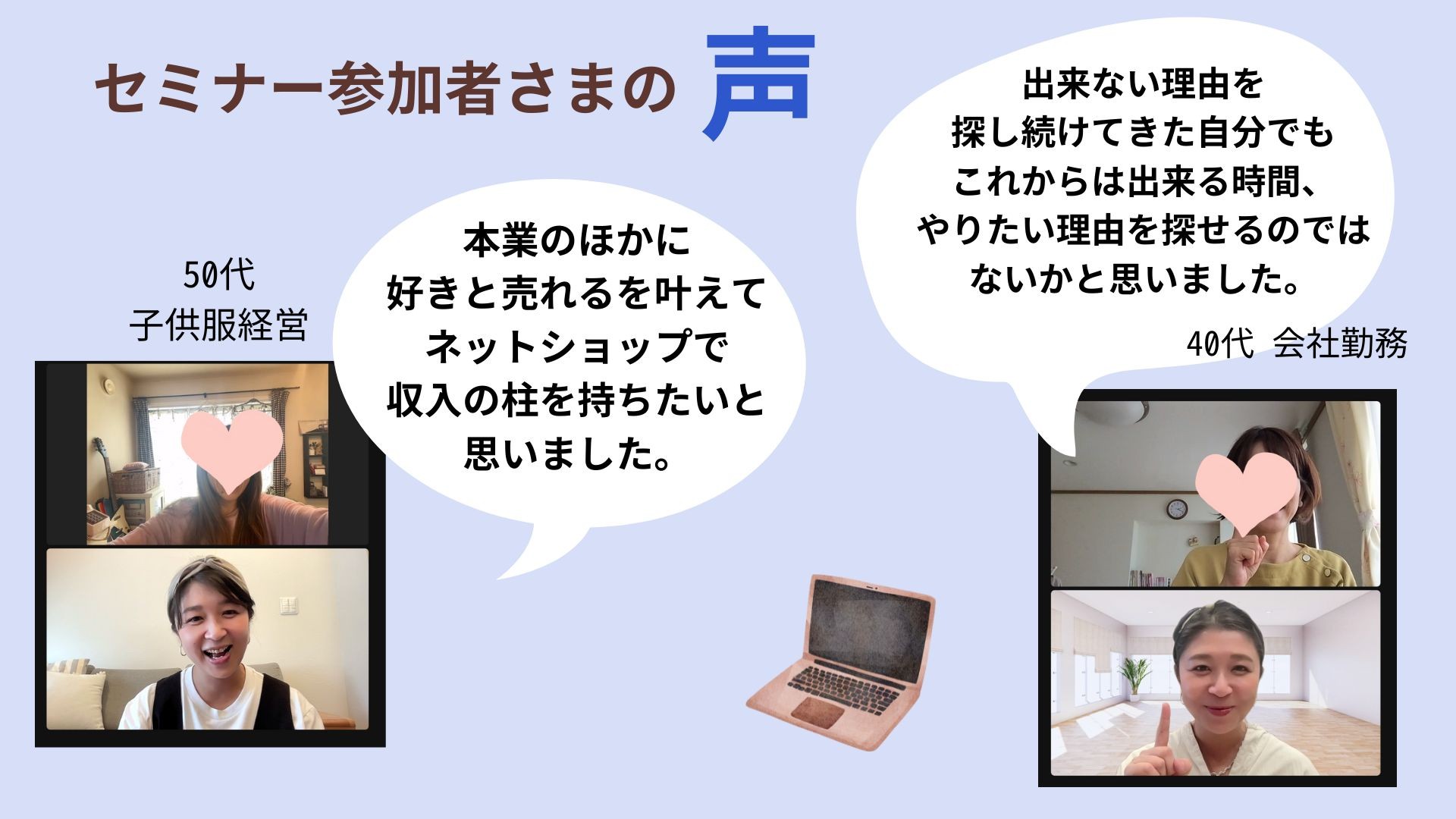 セミナー参加者さまの 声

50代
子供服経営

本業のほかに
好きと売れるを叶えて
ネットショップで
収入の柱を持ちたいと
思いました。

出来ない理由を
探し続けてきた自分でも
これからは出来る時間、
やりたい理由を探せるのでは
ないかと思いました。

40代 会社勤務